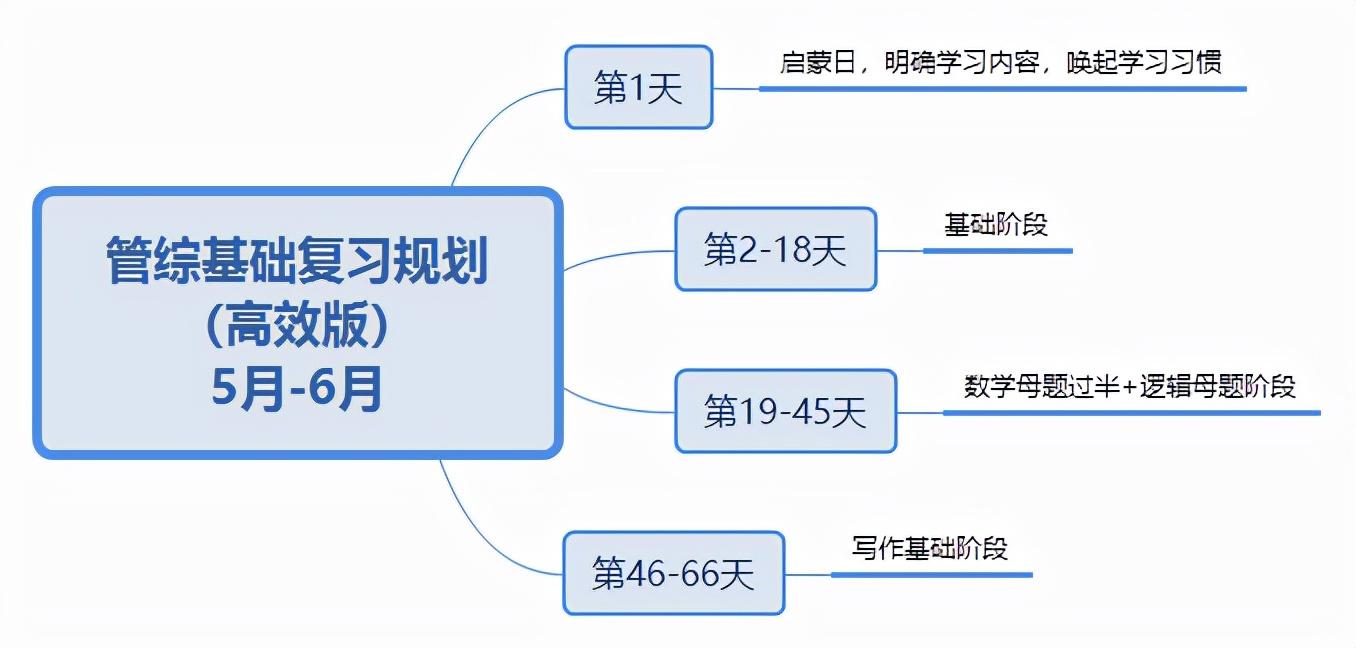 管综基础复习规划
(高效版)
5月-6月

第1天
启蒙日，明确学习内容，唤起学习习惯

第2-18天
基础阶段

第19-45天
数学母题过半+逻辑母题阶段

第46-66天
写作基础阶段